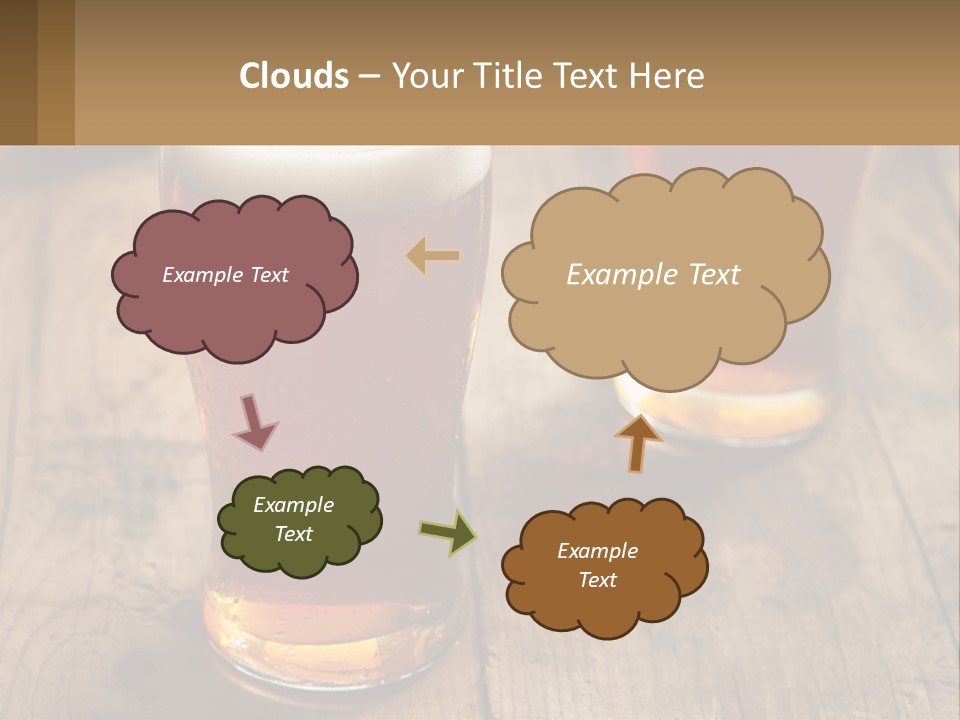 Clouds – Your Title Text Here

Example Text

Example Text

Example Text

Example Text